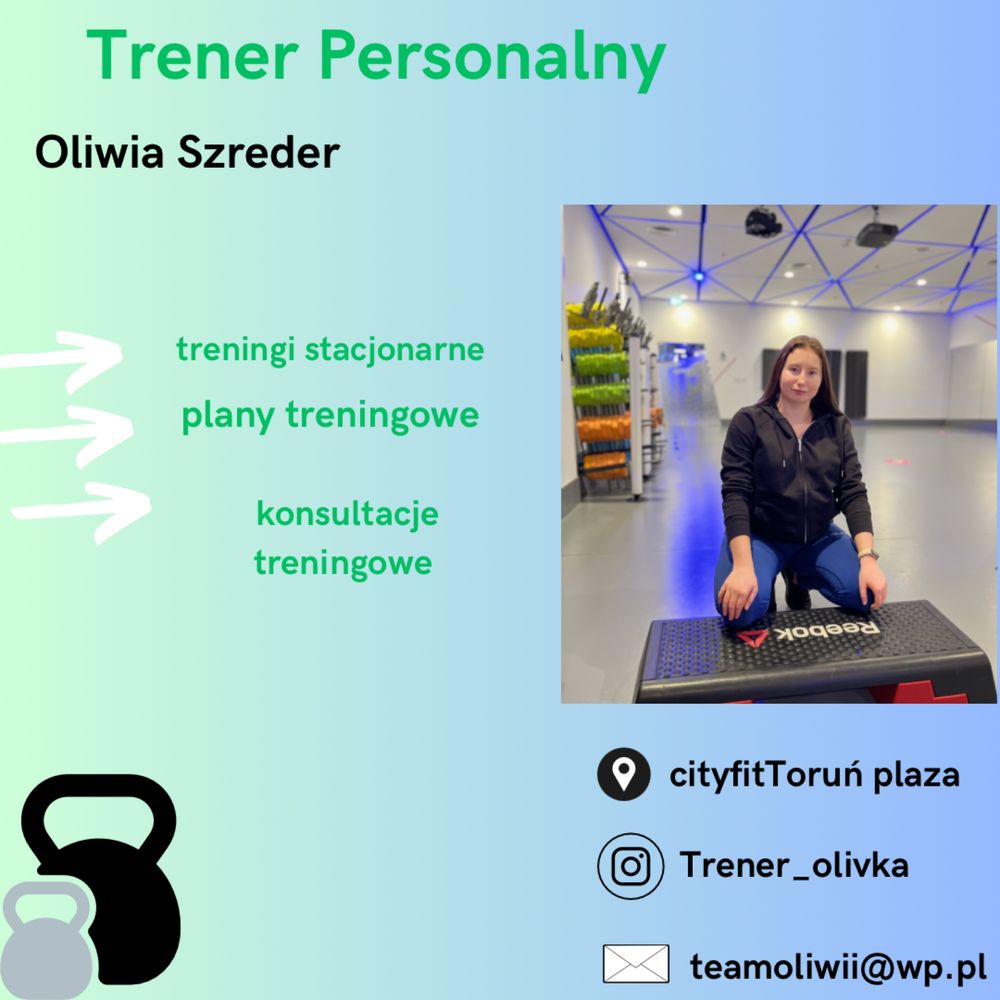 Trener Personalny

Oliwia Szreder

treningi stacjonarne

plany treningowe

konsultacje treningowe

Reebok

cityfitToruń plaza

Trener_olivka

teamoliwii@wp.pl